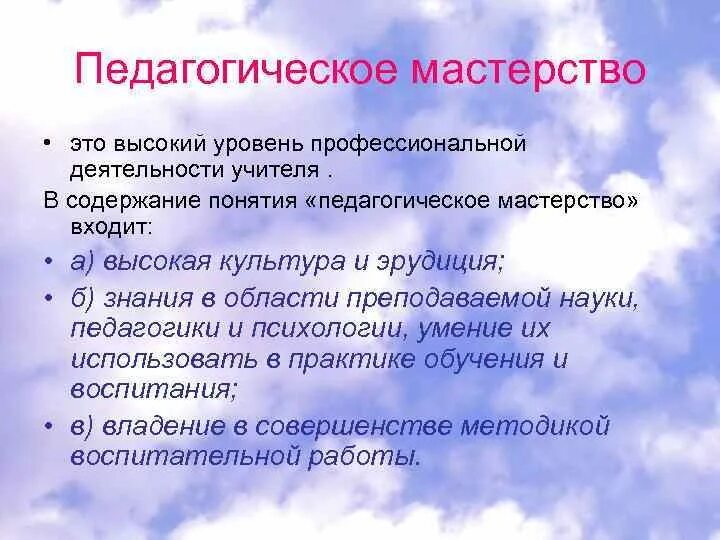 Педагогическое мастерство

• это высокий уровень профессиональной деятельности учителя .

В содержание понятия «педагогическое мастерство» входит:

• а) высокая культура и эрудиция;

• б) знания в области преподаваемой науки, педагогики и психологии, умение их использовать в практике обучения и воспитания;

• в) владение в совершенстве методикой воспитательной работы.